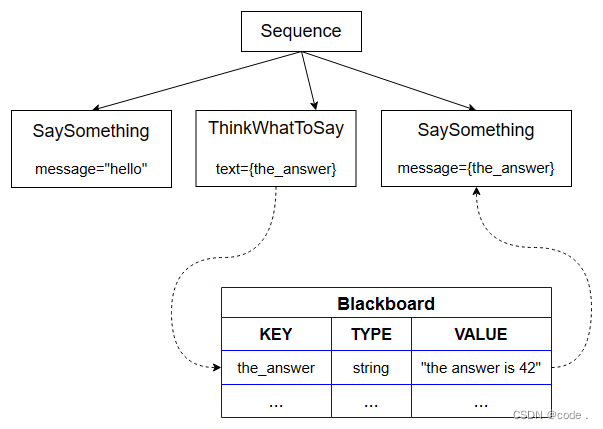 Sequence

SaySomething
message="hello"

ThinkWhatToSay
text={the_answer}

SaySomething
message={the_answer}

Blackboard

| KEY | TYPE | VALUE |
|---|---|---|
| the_answer | string | "the answer is 42" |
| ... | ... | ... |

CSDN @code .